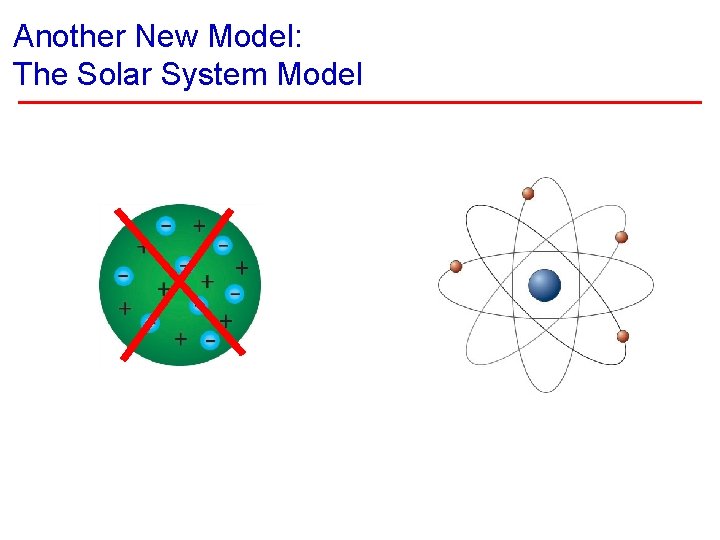 Another New Model:
The Solar System Model